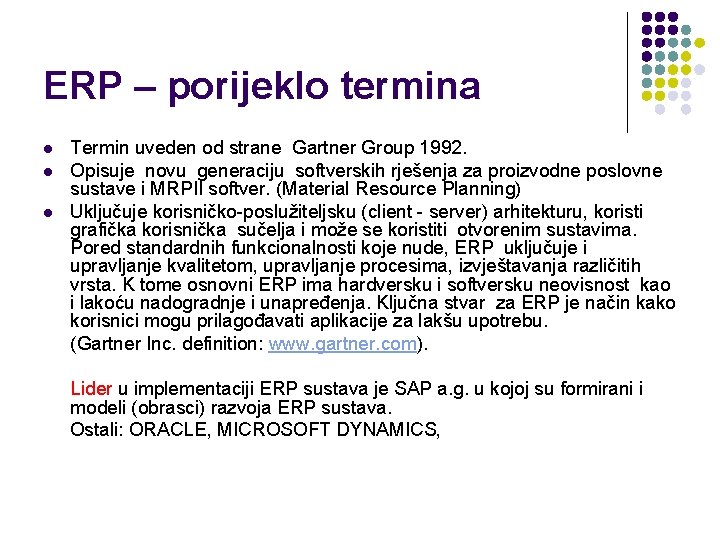 ERP – porijeklo termina

- Termin uveden od strane Gartner Group 1992.
- Opisuje novu generaciju softverskih rješenja za proizvodne poslovne sustave i MRPII softver. (Material Resource Planning)
- Uključuje korisničko-poslužiteljsku (client - server) arhitekturu, koristi grafička korisnička sučelja i može se koristiti otvorenim sustavima. Pored standardnih funkcionalnosti koje nude, ERP uključuje i upravljanje kvalitetom, upravljanje procesima, izvještavanja različitih vrsta. K tome osnovni ERP ima hardversku i softversku neovisnost kao i lakoću nadogradnje i unapređenja. Ključna stvar za ERP je način kako korisnici mogu prilagođavati aplikacije za lakšu upotrebu.

(Gartner Inc. definition: www.gartner.com).

Lider u implementaciji ERP sustava je SAP a.g. u kojoj su formirani i modeli (obrasci) razvoja ERP sustava.
Ostali: ORACLE, MICROSOFT DYNAMICS,